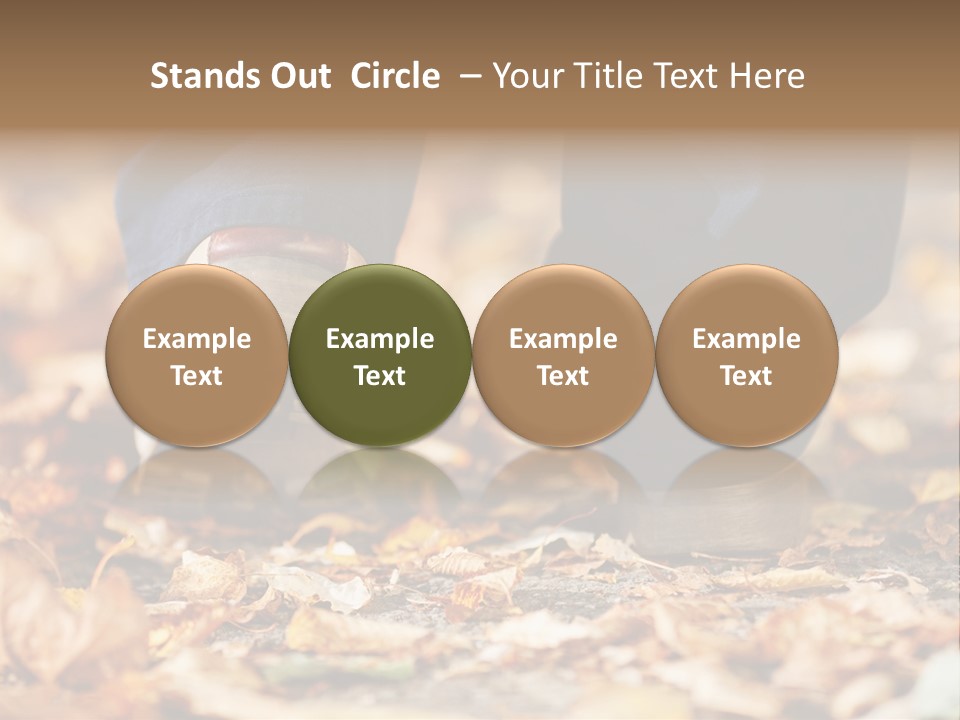 Stands Out Circle – Your Title Text Here

Example Text

Example Text

Example Text

Example Text